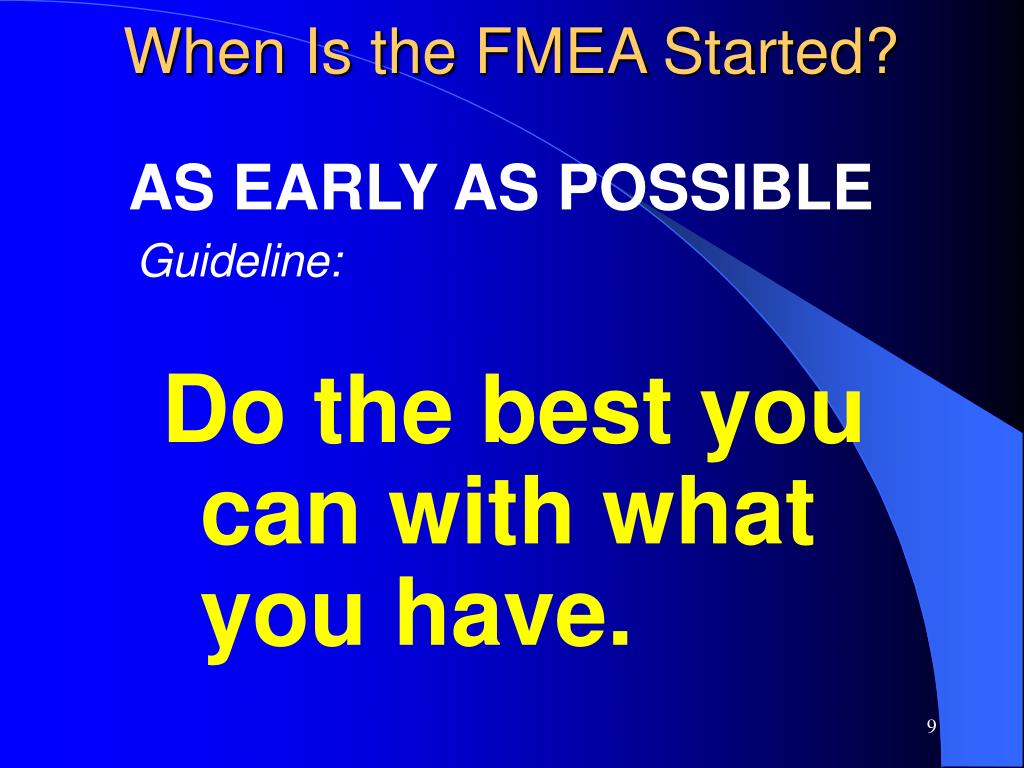 When Is the FMEA Started?

AS EARLY AS POSSIBLE

Guideline:

Do the best you can with what you have.

9